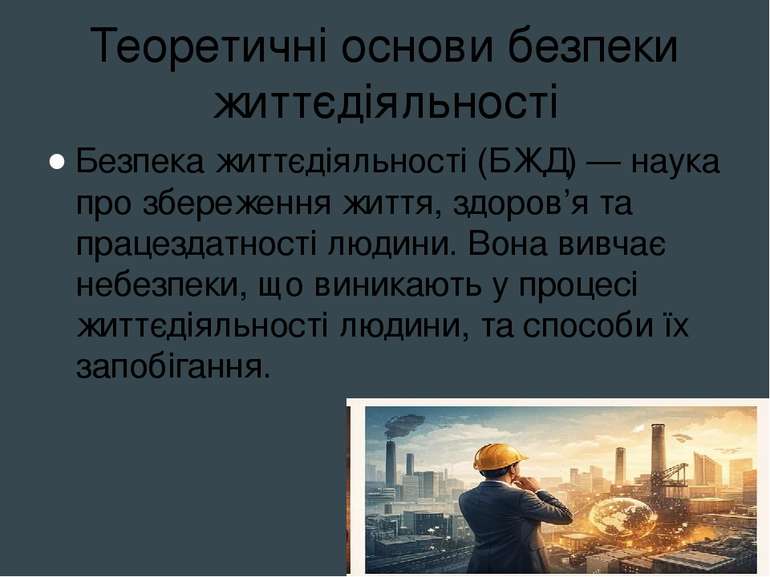 Теоретичні основи безпеки життєдіяльності

● Безпека життєдіяльності (БЖД) — наука про збереження життя, здоров’я та працездатності людини. Вона вивчає небезпеки, що виникають у процесі життєдіяльності людини, та способи їх запобігання.